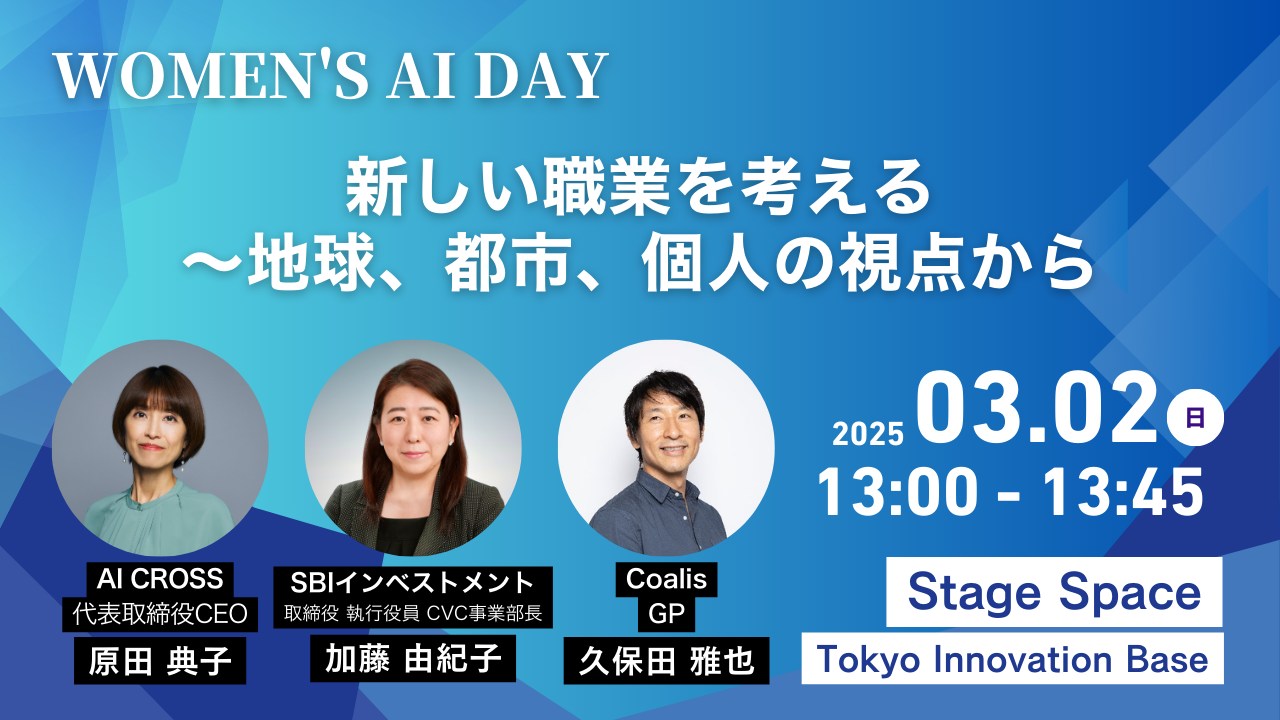 WOMEN'S AI DAY

新しい職業を考える
〜地球、都市、個人の視点から

2025 03.02 日
13:00 - 13:45

AI CROSS
代表取締役CEO
原田 典子

SBIインベストメント
取締役 執行役員 CVC事業部長
加藤 由紀子

Coalis
GP
久保田 雅也

Stage Space
Tokyo Innovation Base